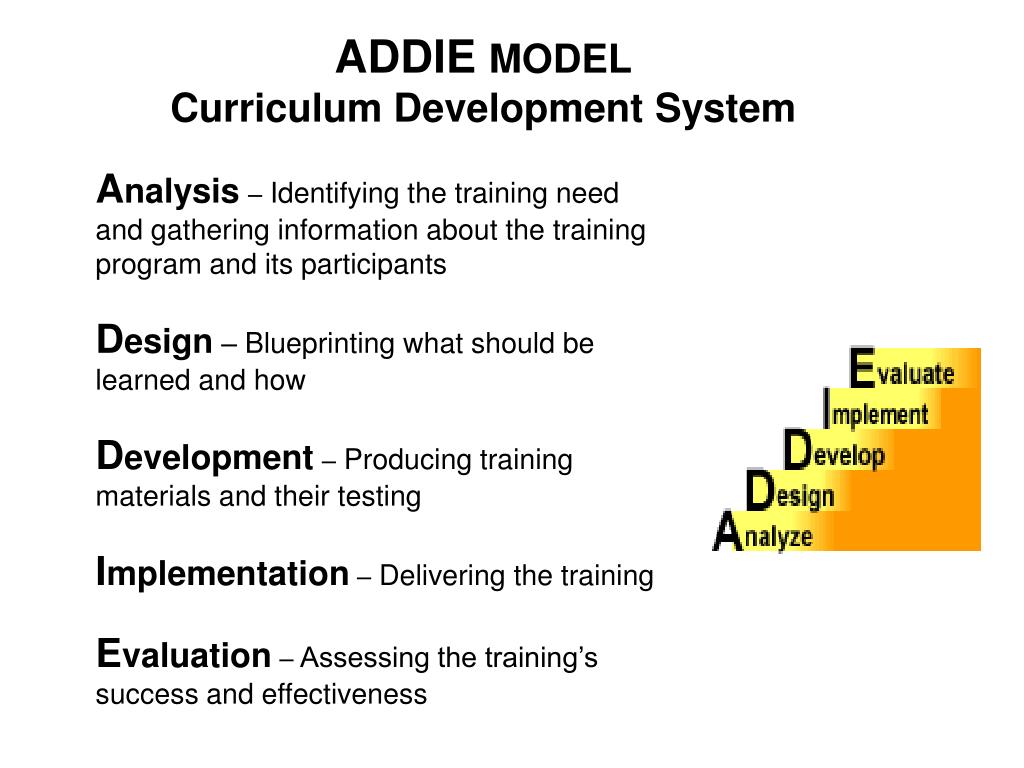 ADDIE MODEL
Curriculum Development System

Analysis – Identifying the training need and gathering information about the training program and its participants

Design – Blueprinting what should be learned and how

Development – Producing training materials and their testing

Implementation – Delivering the training

Evaluation – Assessing the training's success and effectiveness

Evaluate
Implement
Develop
Design
Analyze